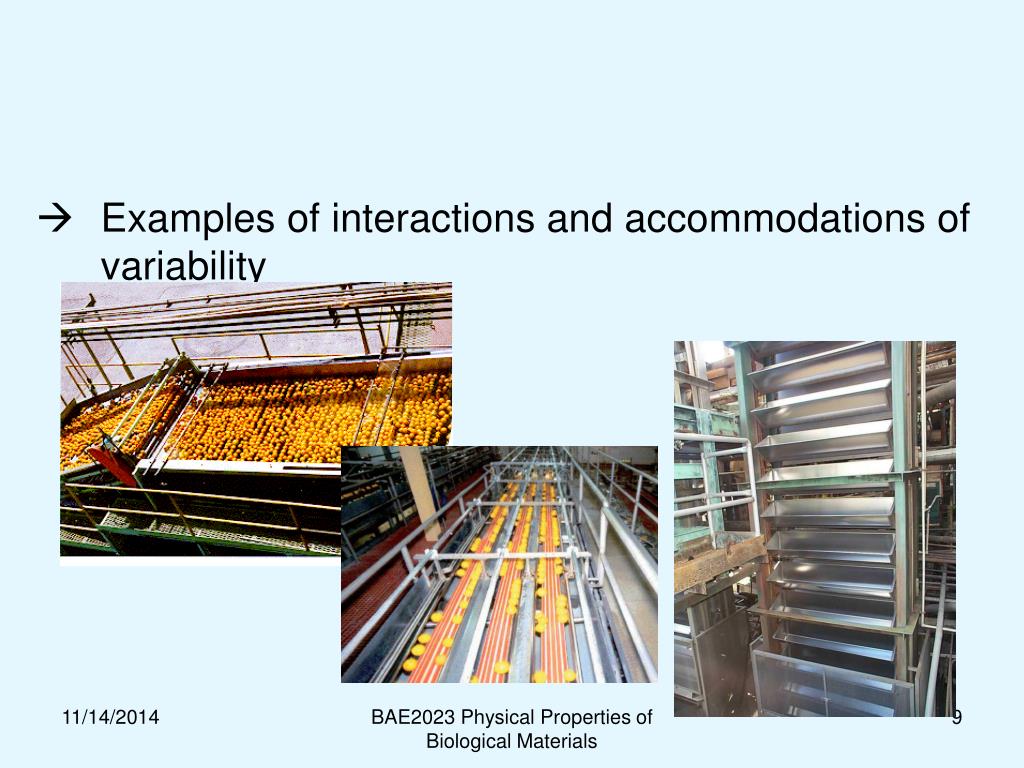 → Examples of interactions and accommodations of variability

11/14/2014

BAE2023 Physical Properties of Biological Materials

9